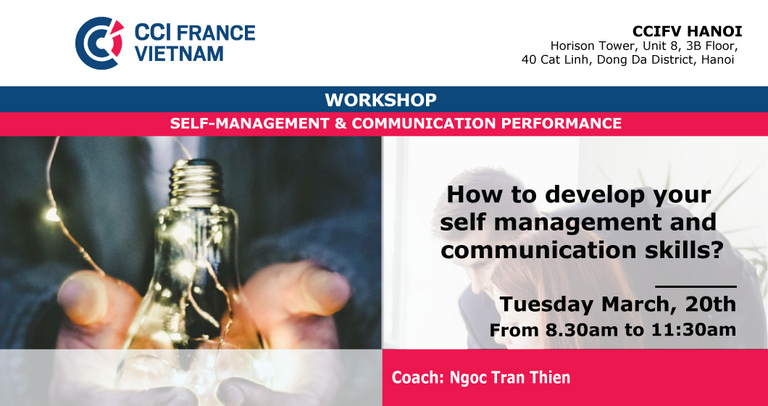 CCI FRANCE VIETNAM

CCIFV HANOI
Horison Tower, Unit 8, 3B Floor,
40 Cat Linh, Dong Da District, Hanoi

WORKSHOP

SELF-MANAGEMENT & COMMUNICATION PERFORMANCE

How to develop your self management and communication skills?

Tuesday March, 20th
From 8.30am to 11:30am

Coach: Ngoc Tran Thien